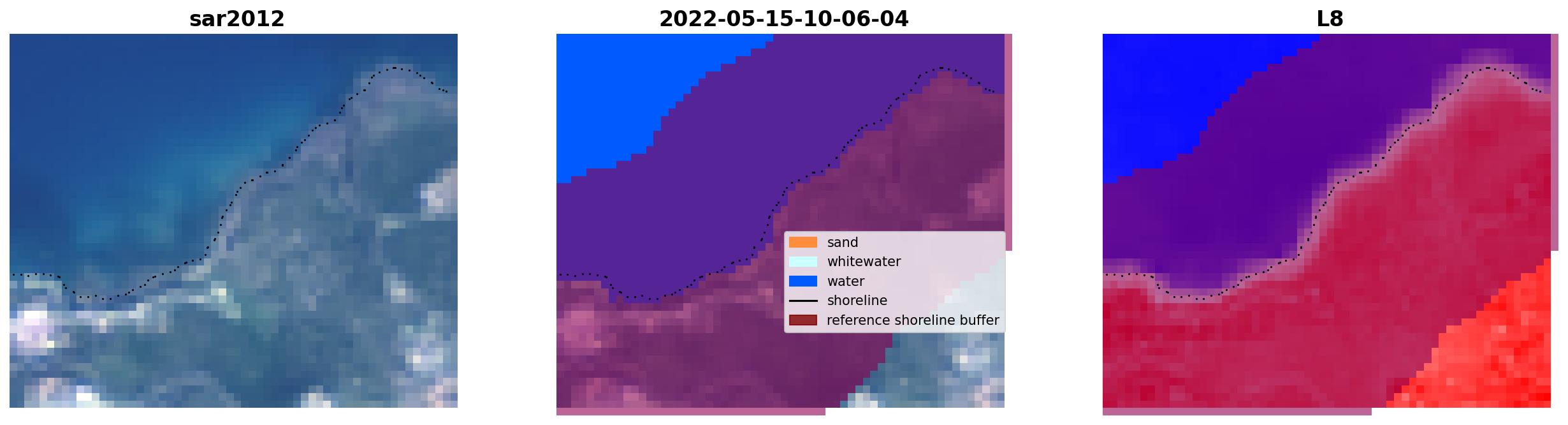 sar2012

2022-05-15-10-06-04

sand
whitewater
water
shoreline
reference shoreline buffer

L8